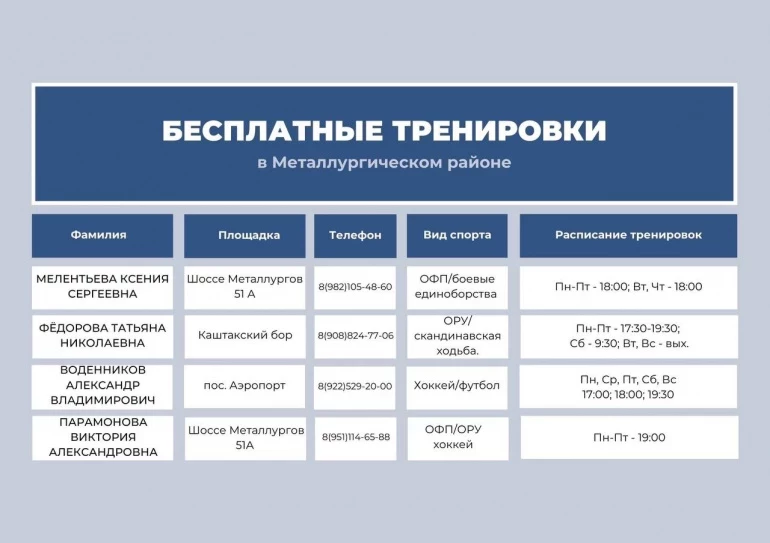 БЕСПЛАТНЫЕ ТРЕНИРОВКИ

в Металлургическом районе

| Фамилия | Площадка | Телефон | Вид спорта | Расписание тренировок |
|---|---|---|---|---|
| МЕЛЕНТЬЕВА КСЕНИЯ СЕРГЕЕВНА | Шоссе Металлургов 51 А | 8(982)105-48-60 | ОФП/боевые единоборства | Пн-Пт - 18:00; Вт, Чт - 18:00 |
| ФЁДОРОВА ТАТЬЯНА НИКОЛАЕВНА | Каштакский бор | 8(908)824-77-06 | ОРУ/ скандинавская ходьба. | Пн-Пт - 17:30-19:30; Сб - 9:30; Вт, Вс - вых. |
| ВОДЕННИКОВ АЛЕКСАНДР ВЛАДИМИРОВИЧ | пос. Аэропорт | 8(922)529-20-00 | Хоккей/футбол | Пн, Ср, Пт, Сб, Вс 17:00; 18:00; 19:30 |
| ПАРАМОНОВА ВИКТОРИЯ АЛЕКСАНДРОВНА | Шоссе Металлургов 51А | 8(951)114-65-88 | ОФП/ОРУ хоккей | Пн-Пт - 19:00 |